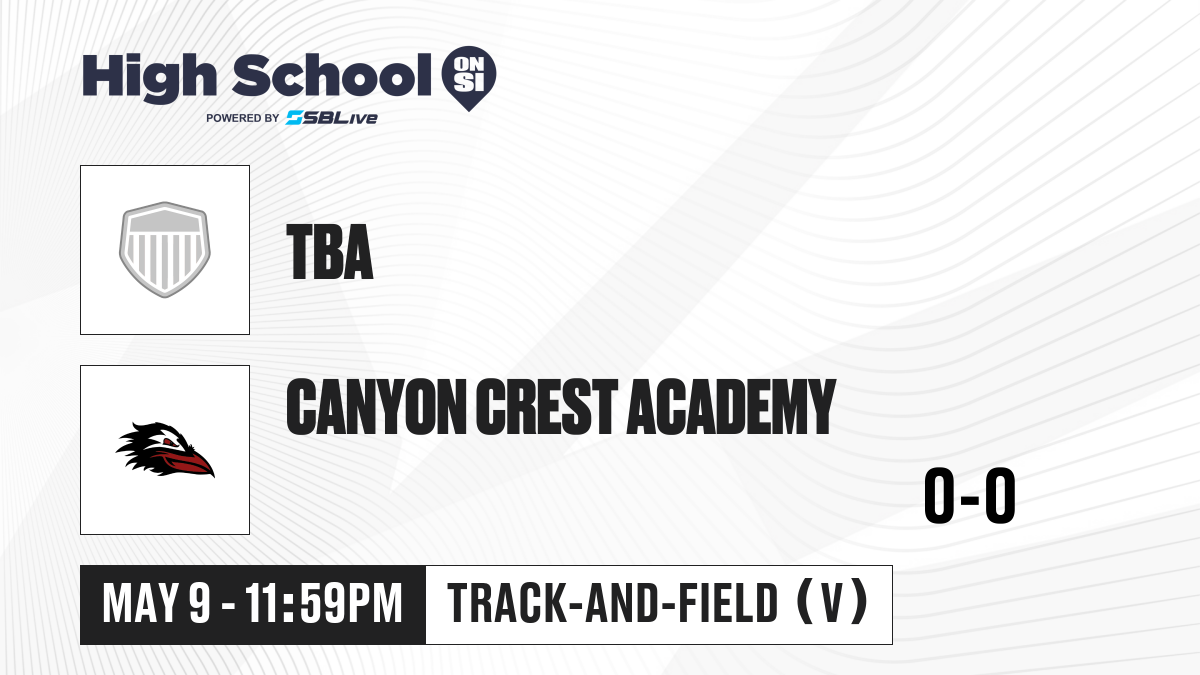 High School ON SI
POWERED BY SBLive

TBA

CANYON CREST ACADEMY

0-0

MAY 9 - 11:59PM

TRACK-AND-FIELD (V)